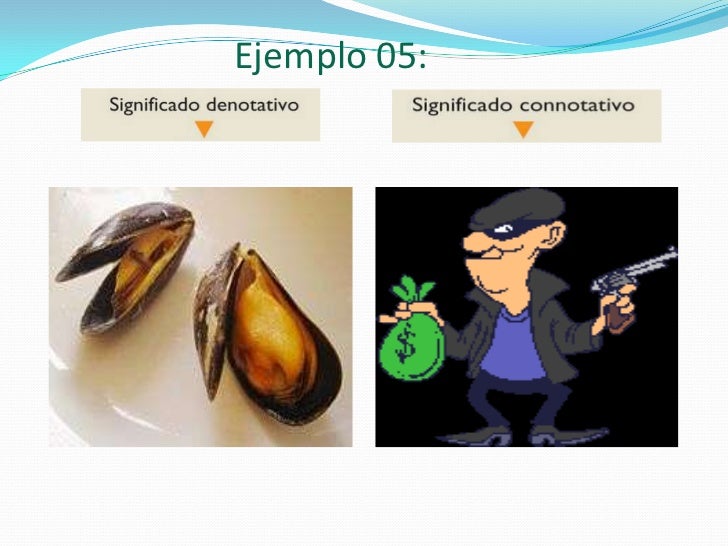 Ejemplo 05:

Significado denotativo

Significado connotativo

$